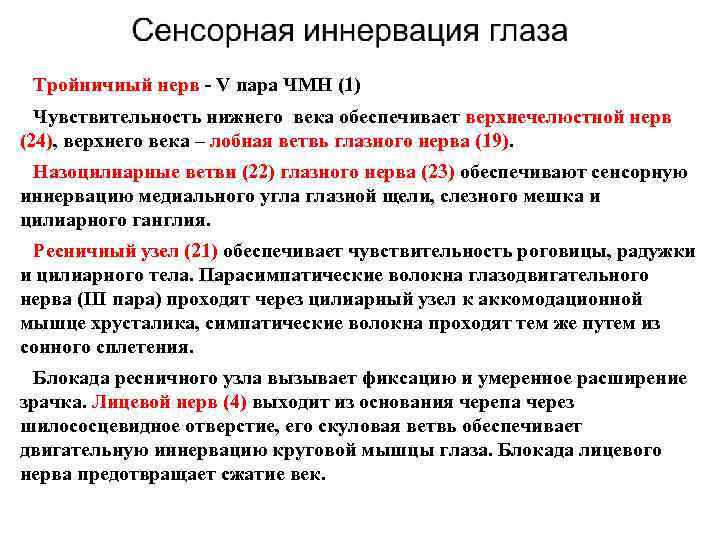 Сенсорная иннервация глаза

Тройничный нерв - V пара ЧМН (1)

Чувствительность нижнего века обеспечивает верхнечелюстной нерв (24), верхнего века – лобная ветвь глазного нерва (19).

Назоцилиарные ветви (22) глазного нерва (23) обеспечивают сенсорную иннервацию медиального угла глазной щели, слезного мешка и цилиарного ганглия.

Ресничный узел (21) обеспечивает чувствительность роговицы, радужки и цилиарного тела. Парасимпатические волокна глазодвигательного нерва (III пара) проходят через цилиарный узел к аккомодационной мышце хрусталика, симпатические волокна проходят тем же путем из сонного сплетения.

Блокада ресничного узла вызывает фиксацию и умеренное расширение зрачка. Лицевой нерв (4) выходит из основания черепа через шилососцевидное отверстие, его скуловая ветвь обеспечивает двигательную иннервацию круговой мышцы глаза. Блокада лицевого нерва предотвращает сжатие век.